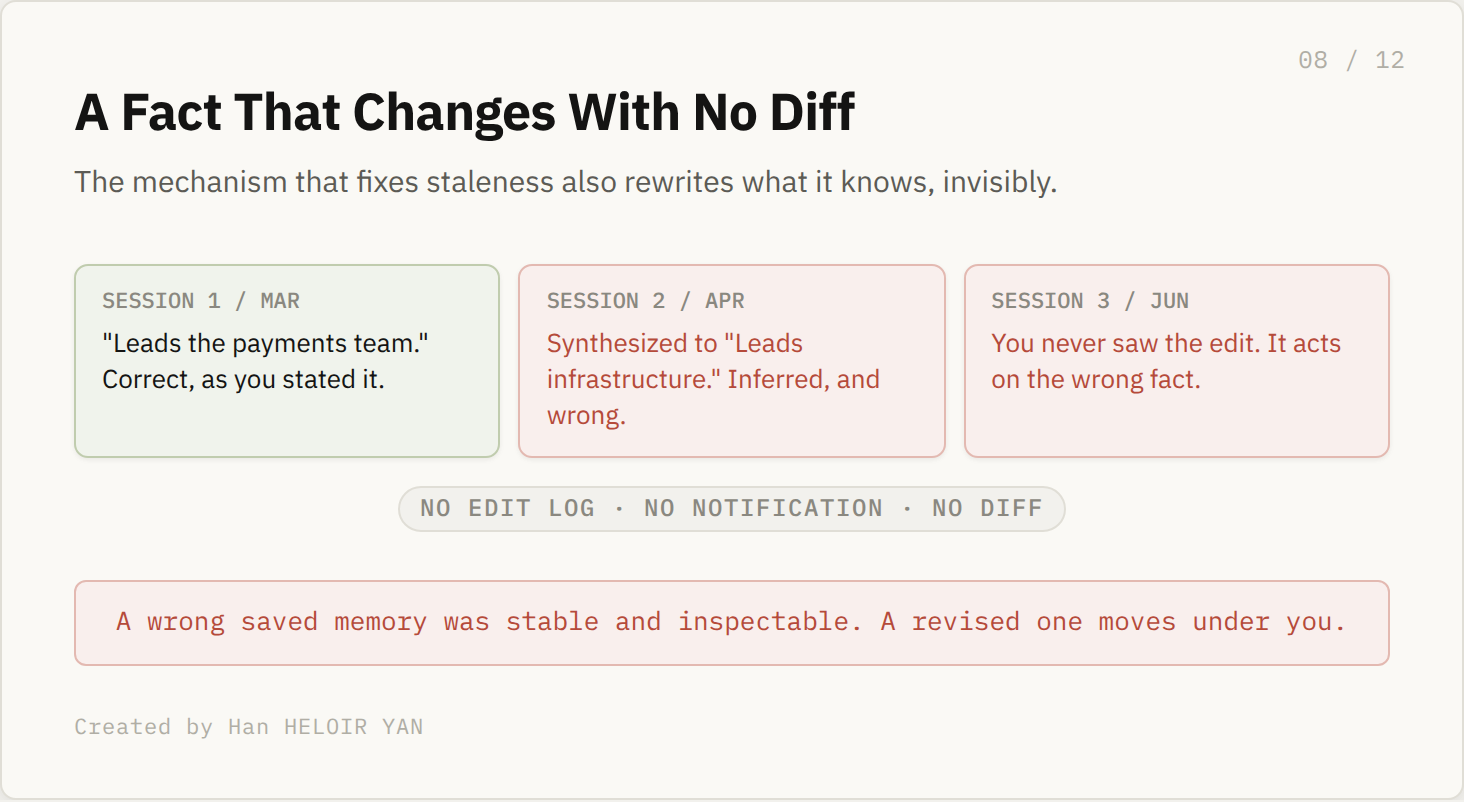 08 / 12

A Fact That Changes With No Diff

The mechanism that fixes staleness also rewrites what it knows, invisibly.

SESSION 1 / MAR

"Leads the payments team." Correct, as you stated it.

SESSION 2 / APR

Synthesized to "Leads infrastructure." Inferred, and wrong.

SESSION 3 / JUN

You never saw the edit. It acts on the wrong fact.

NO EDIT LOG · NO NOTIFICATION · NO DIFF

A wrong saved memory was stable and inspectable. A revised one moves under you.

Created by Han HELOIR YAN